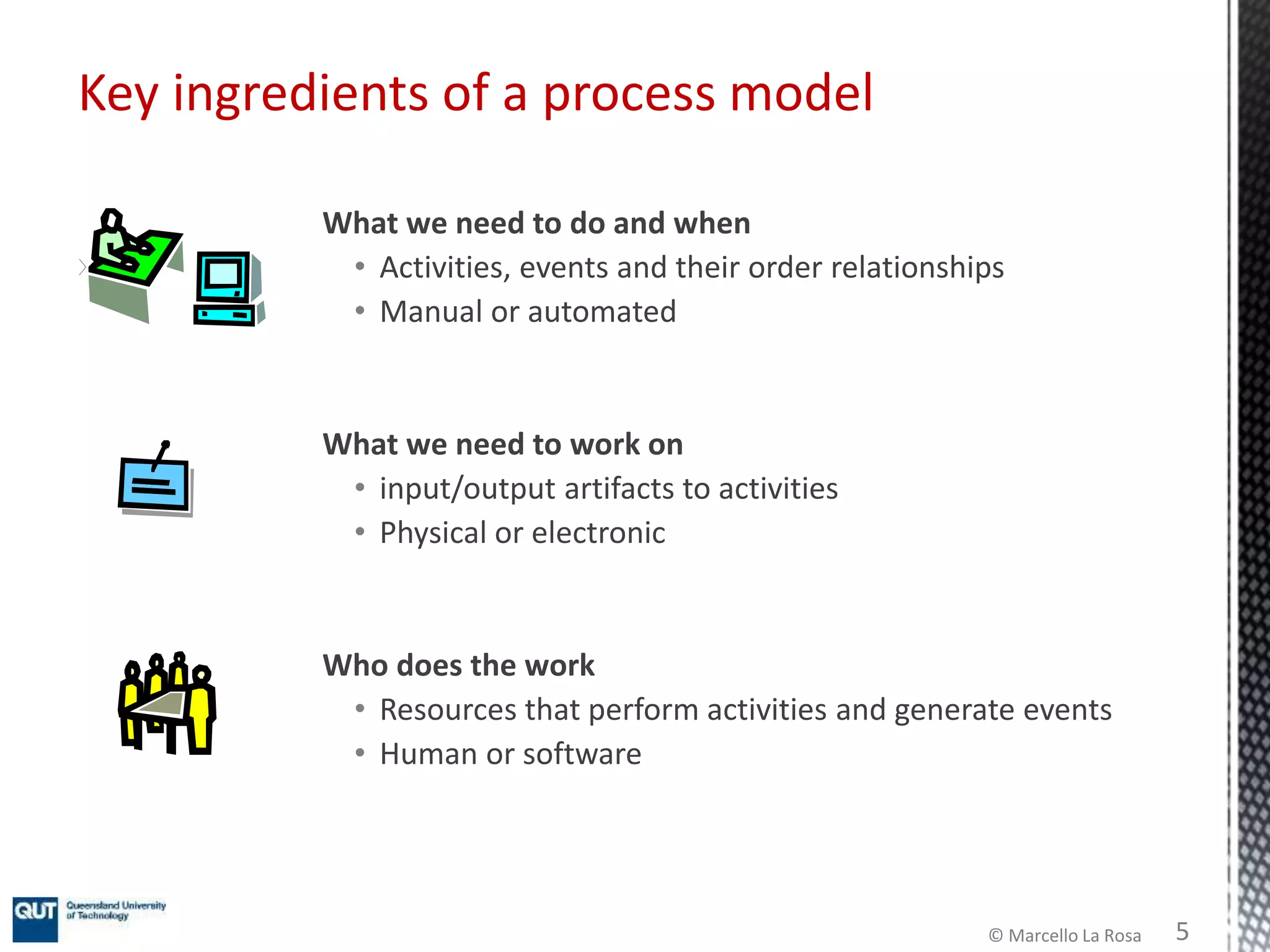 Key ingredients of a process model

What we need to do and when
• Activities, events and their order relationships
• Manual or automated

What we need to work on
• input/output artifacts to activities
• Physical or electronic

Who does the work
• Resources that perform activities and generate events
• Human or software

QUT Queensland University of Technology

© Marcello La Rosa 5